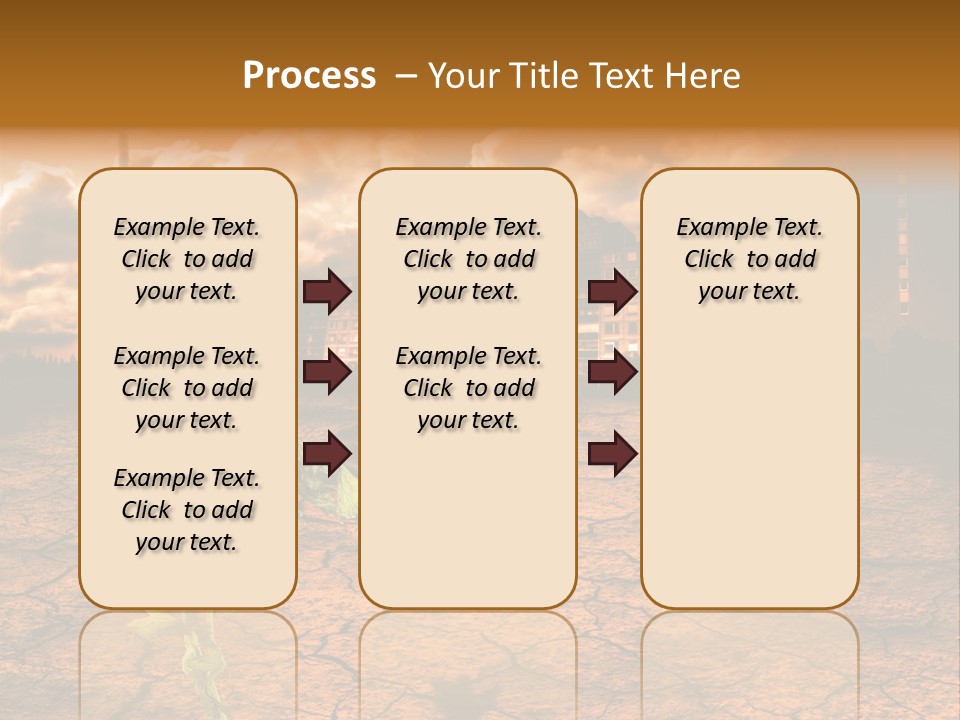 Process – Your Title Text Here

Example Text. Click to add your text.

Example Text. Click to add your text.

Example Text. Click to add your text.

Example Text. Click to add your text.

Example Text. Click to add your text.

Example Text. Click to add your text.